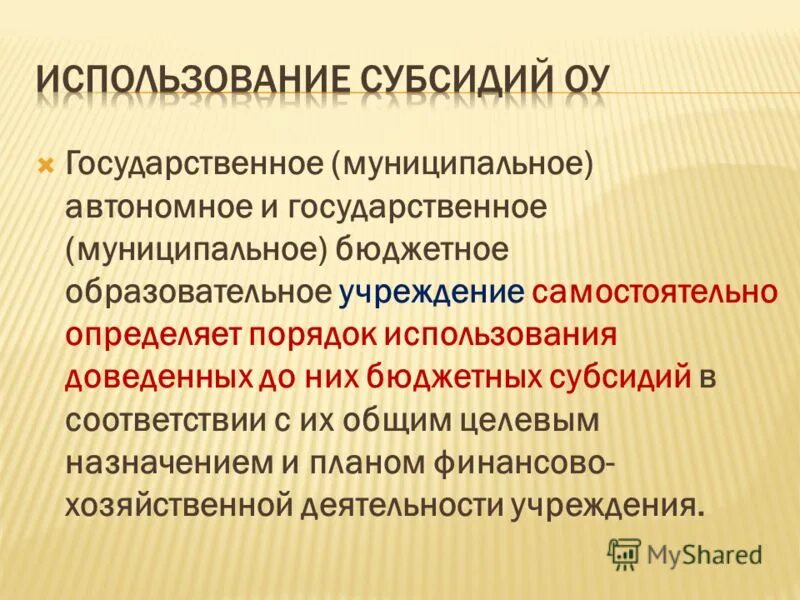 ИСПОЛЬЗОВАНИЕ СУБСИДИЙ ОУ

Государственное (муниципальное) автономное и государственное (муниципальное) бюджетное образовательное учреждение самостоятельно определяет порядок использования доведенных до них бюджетных субсидий в соответствии с их общим целевым назначением и планом финансово-хозяйственной деятельности учреждения.

MyShared